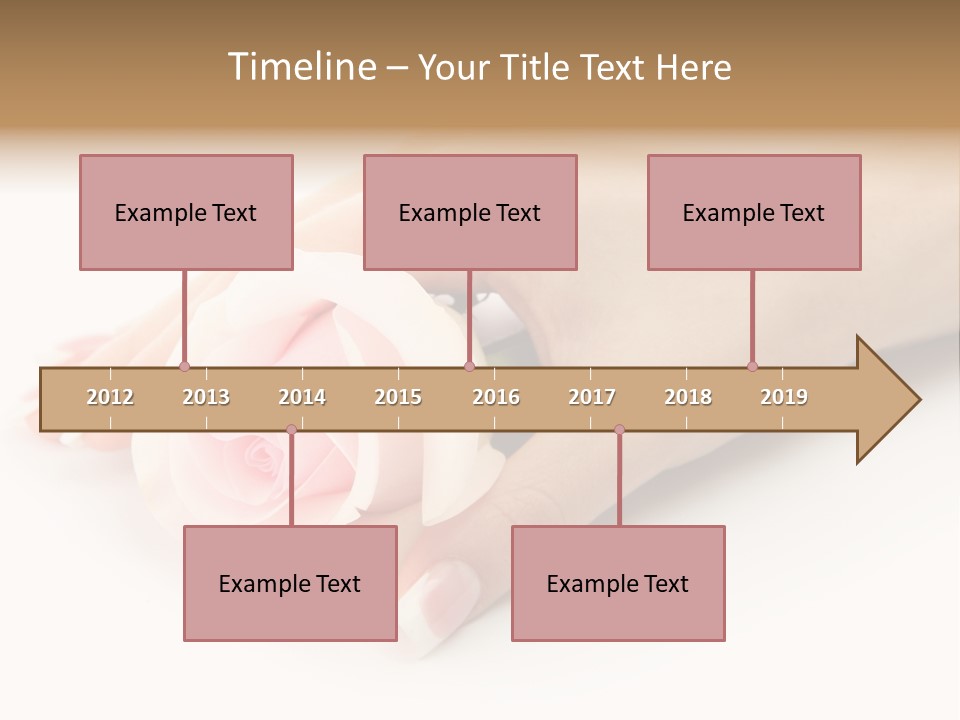 Timeline – Your Title Text Here

Example Text

Example Text

Example Text

2012 2013 2014 2015 2016 2017 2018 2019

Example Text

Example Text